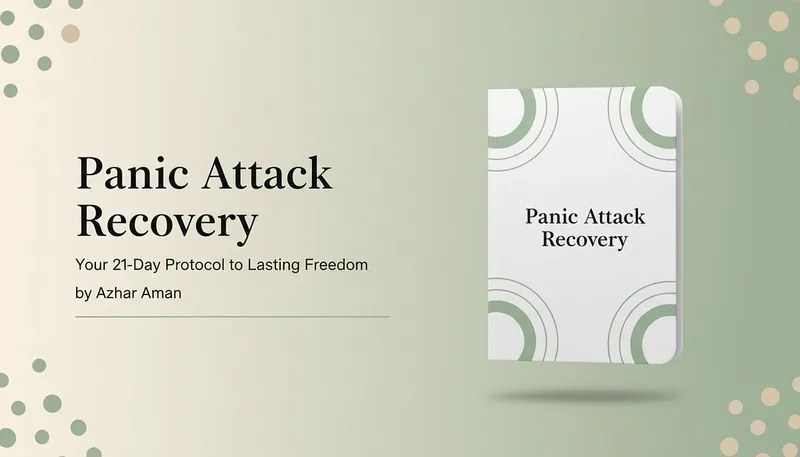 Panic Attack Recovery

Your 21-Day Protocol to Lasting Freedom

by Azhar Aman

Panic Attack Recovery